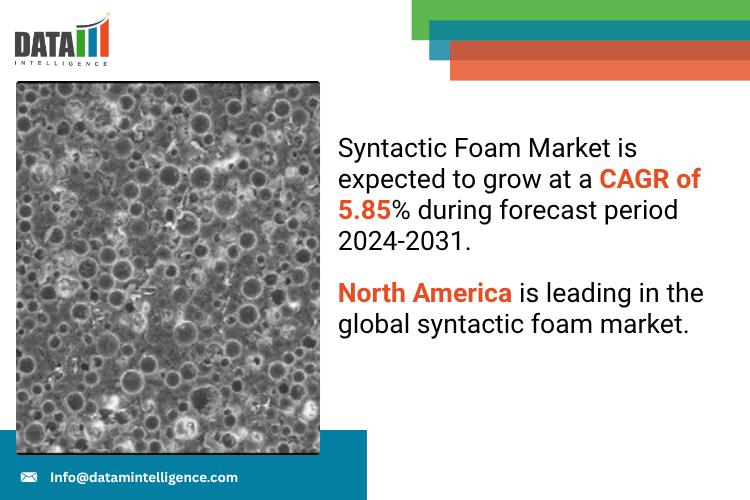 DATA
INTELLIGENCE

Syntactic Foam Market is expected to grow at a CAGR of 5.85% during forecast period 2024-2031.

North America is leading in the global syntactic foam market.

Info@datamintelligence.com